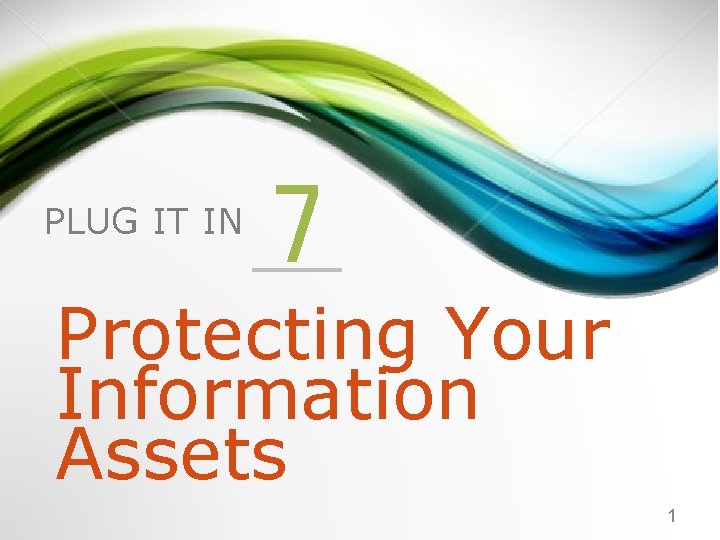 PLUG IT IN 7

Protecting Your Information Assets

1